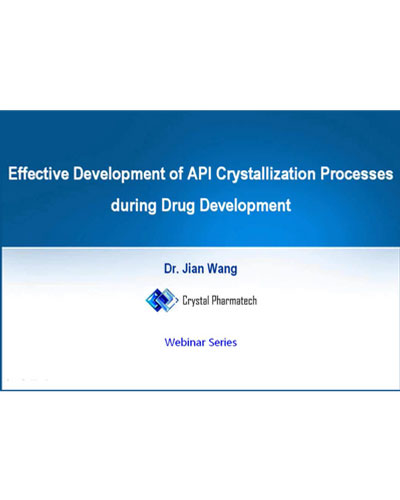 Effective Development of API Crystallization Processes during Drug Development

Dr. Jian Wang

Crystal Pharmatech

Webinar Series